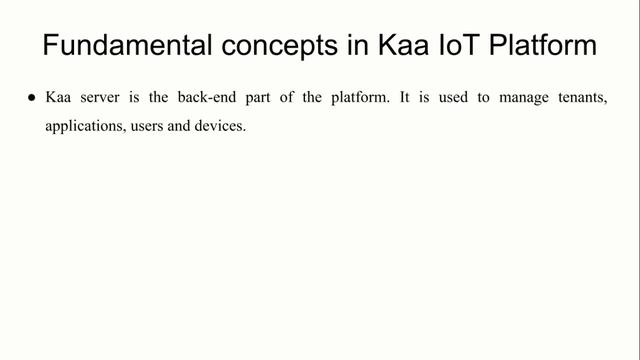 Fundamental concepts in Kaa IoT Platform

● Kaa server is the back-end part of the platform. It is used to manage tenants, applications, users and devices.